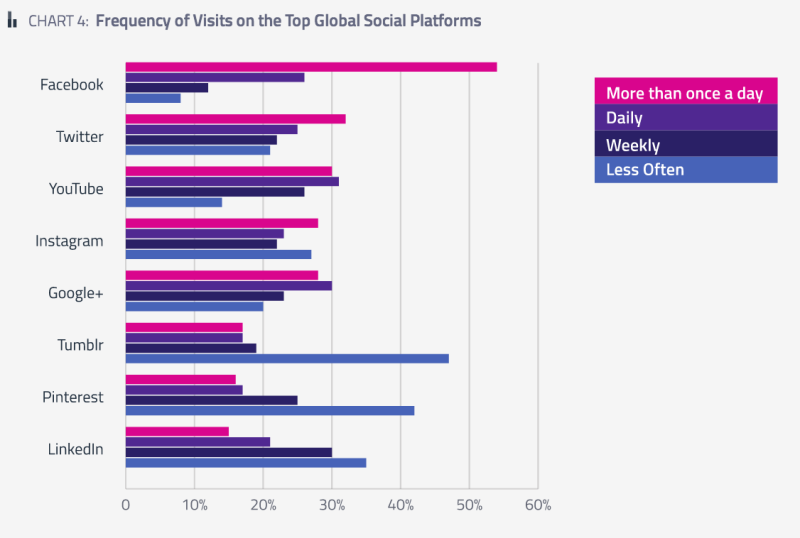 CHART 4: Frequency of Visits on the Top Global Social Platforms

Facebook
Twitter
YouTube
Instagram
Google+
Tumblr
Pinterest
LinkedIn

0
10%
20%
30%
40%
50%
60%

More than once a day
Daily
Weekly
Less Often